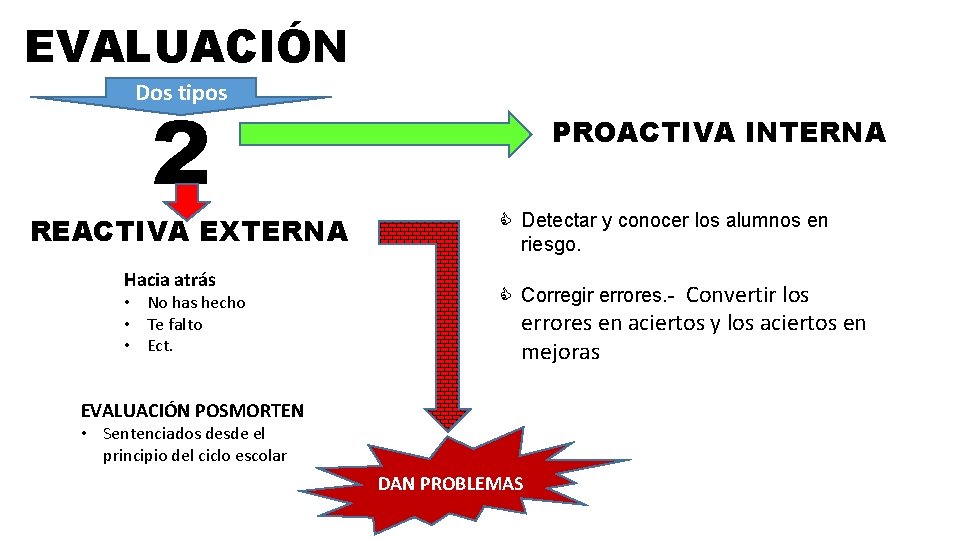 EVALUACIÓN

Dos tipos

2

PROACTIVA INTERNA

REACTIVA EXTERNA

Hacia atrás
• No has hecho
• Te falto
• Ect.

EVALUACIÓN POSMORTEN
• Sentenciados desde el principio del ciclo escolar

Detectar y conocer los alumnos en riesgo.

Corregir errores.- Convertir los errores en aciertos y los aciertos en mejoras

DAN PROBLEMAS